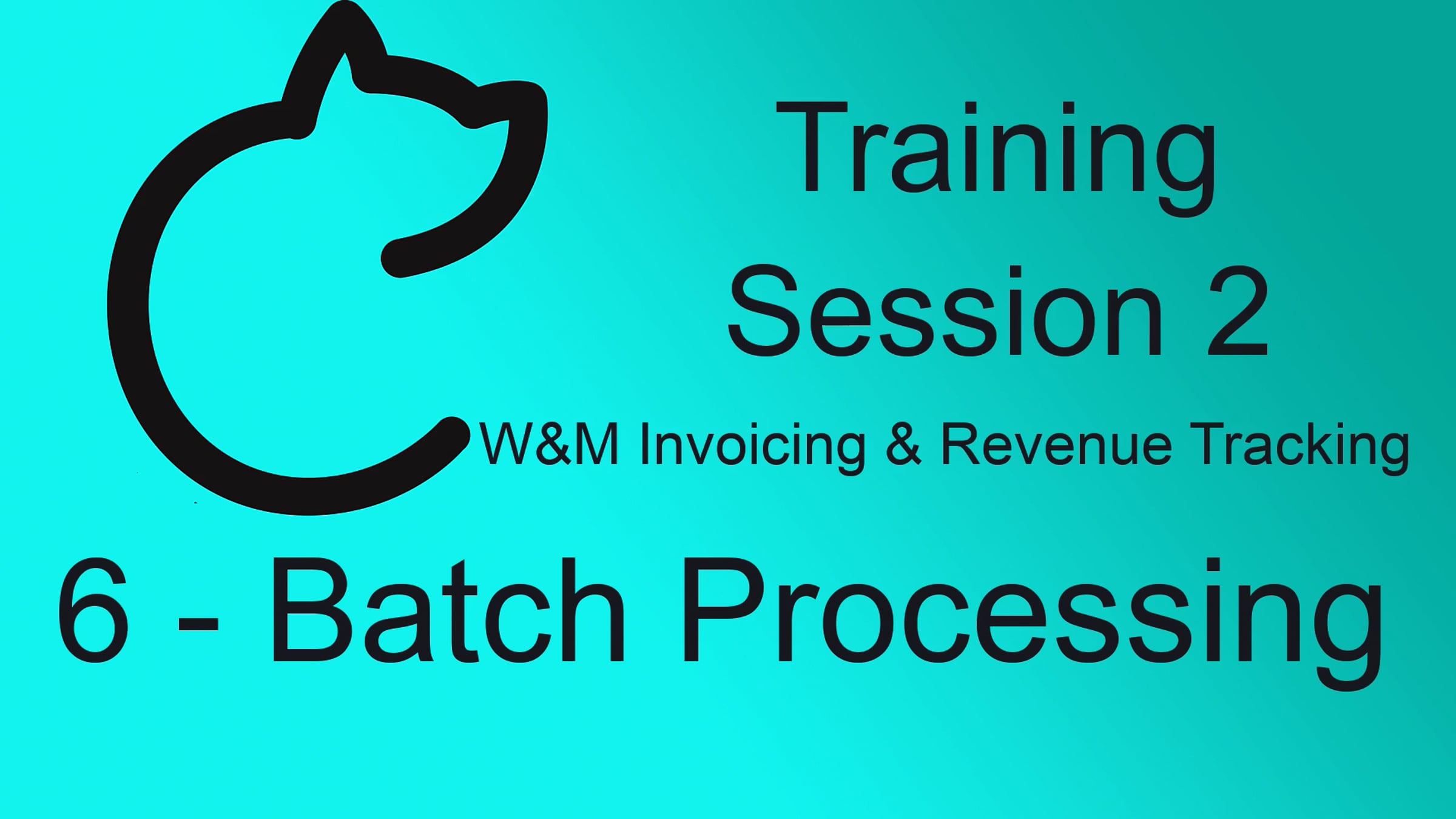 Training
Session 2

W&M Invoicing & Revenue Tracking

6 - Batch Processing